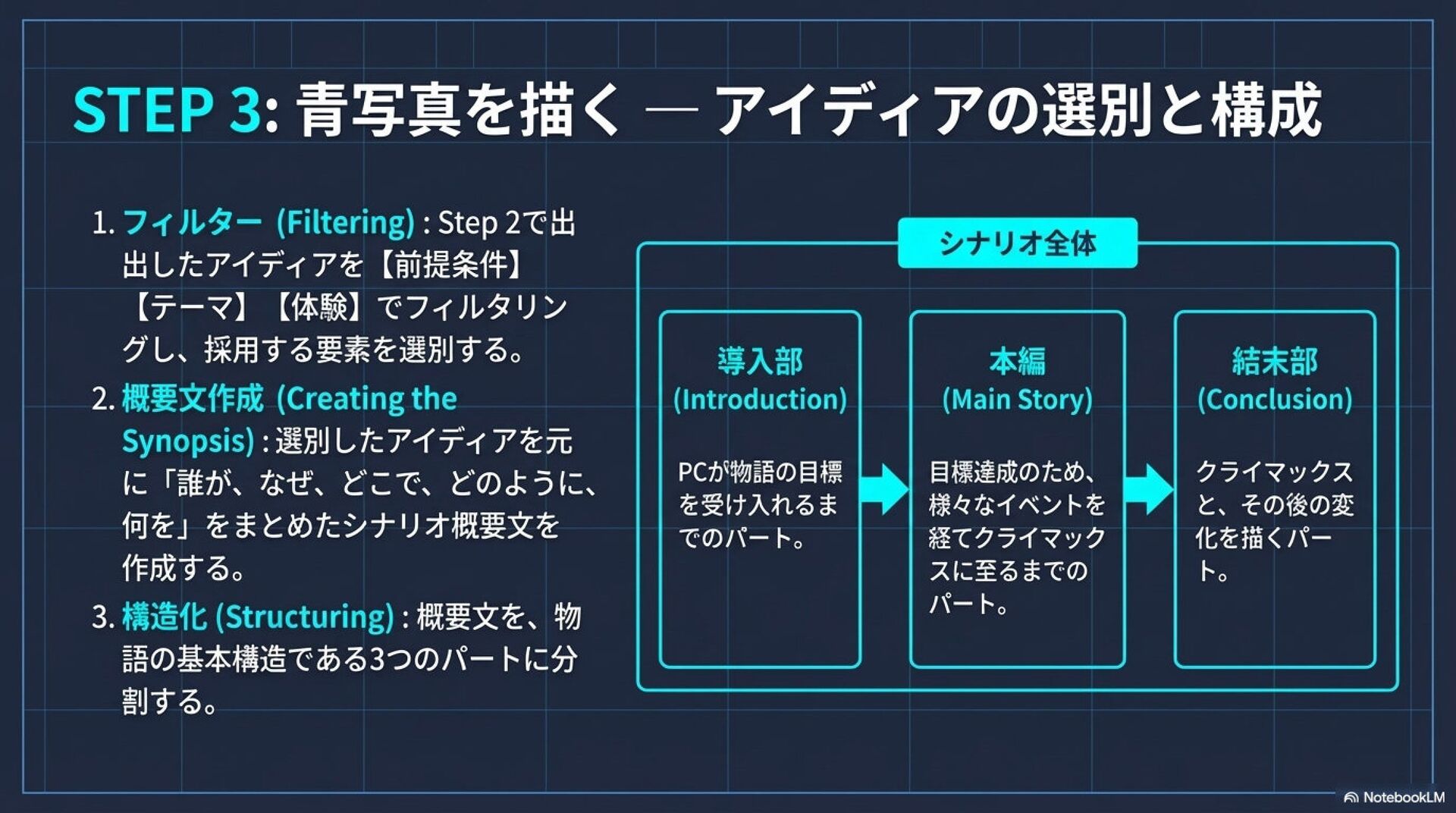 STEP 3: 青写真を描く — アイディアの選別と構成

1. フィルター (Filtering) : Step 2で出出したアイディアを【前提条件】【テーマ】【体験】でフィルタリングし、採用する要素を選別する。

2. 概要文作成 (Creating the Synopsis) : 選別したアイディアを元に「誰が、なぜ、どこで、どのように、何を」をまとめたシナリオ概要文を作成する。

3. 構造化 (Structuring) : 概要文を、物語の基本構造である3つのパートに分割する。

シナリオ全体

導入部
(Introduction)
PCが物語の目標を受け入れるまでのパート。

本編
(Main Story)
目標達成のため、様々なイベントを経てクライマックスに至るまでのパート。

結末部
(Conclusion)
クライマックスと、その後の変化を描くパート。

NotebookLM